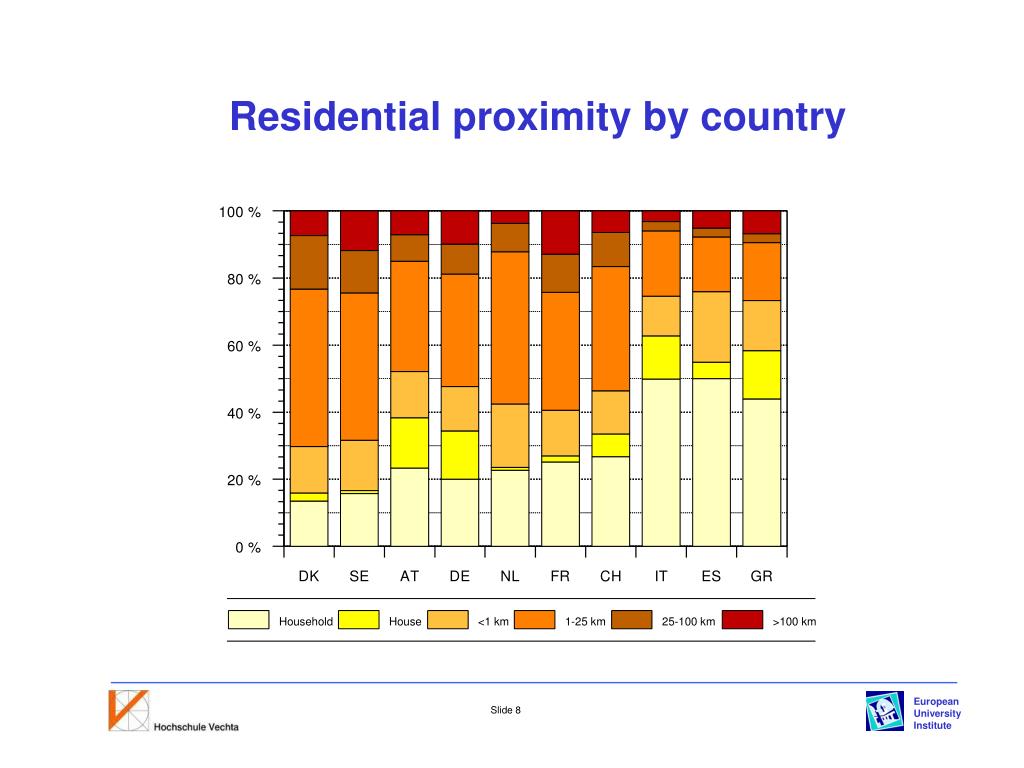 Residential proximity by country

100 %
80 %
60 %
40 %
20 %
0 %

DK SE AT DE NL FR CH IT ES GR

Household House <1 km 1-25 km 25-100 km >100 km

Hochschule Vechta

Slide 8

European University Institute